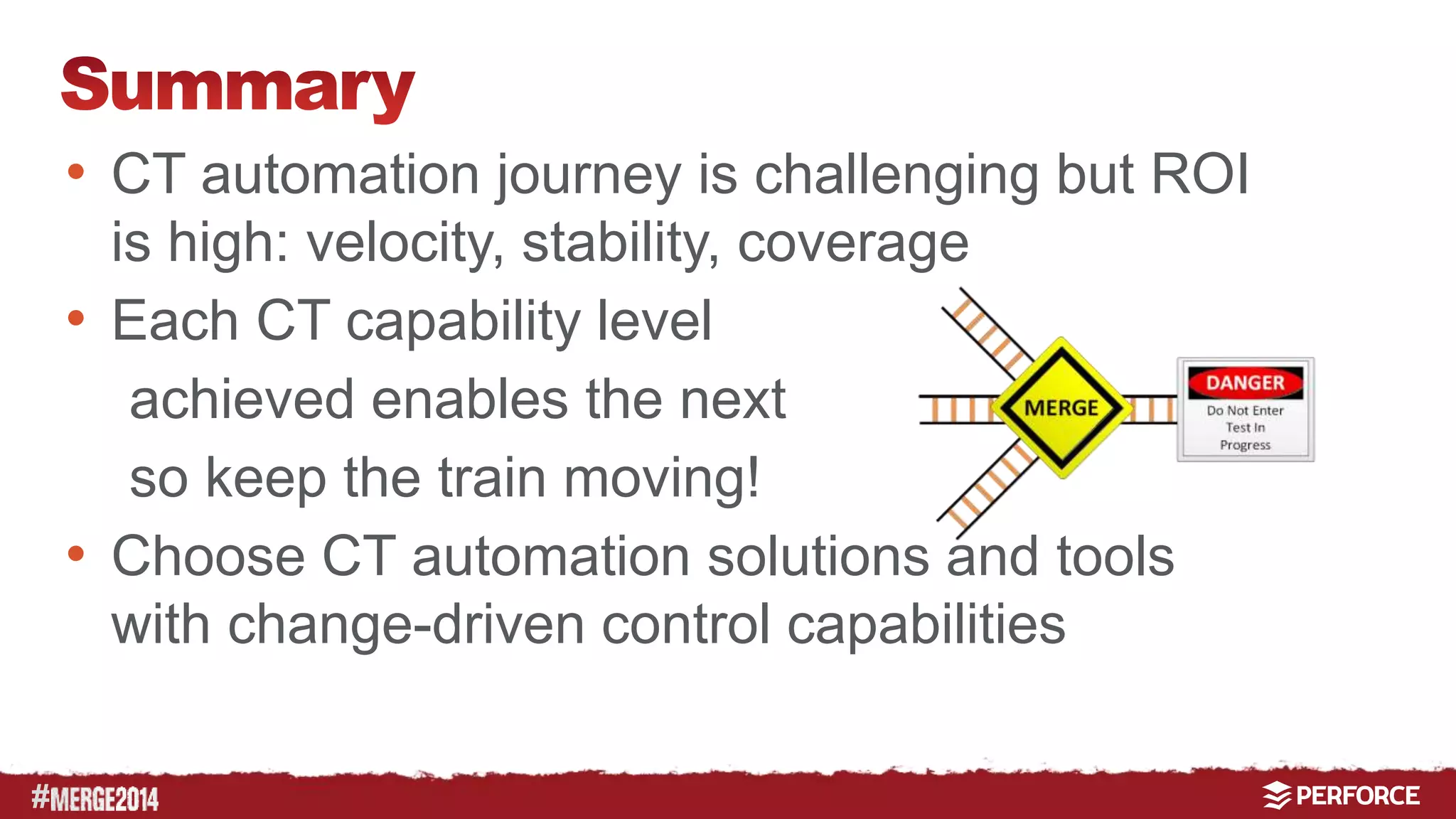 Summary

• CT automation journey is challenging but ROI is high: velocity, stability, coverage
• Each CT capability level achieved enables the next so keep the train moving!

MERGE

DANGER
Do Not Enter
Test In
Progress

• Choose CT automation solutions and tools with change-driven control capabilities

#MERGE2014

PERFORCE